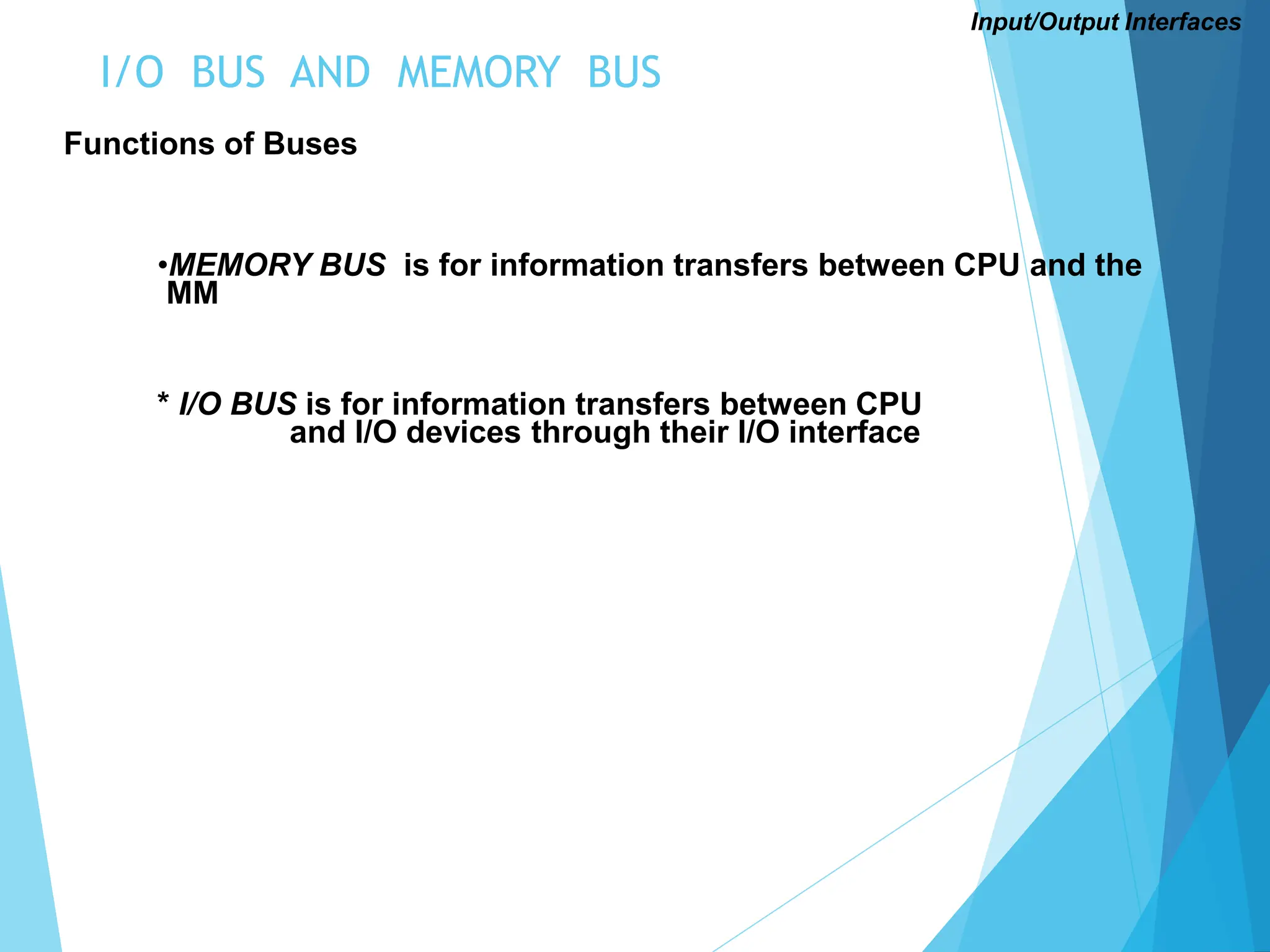 Input/Output Interfaces

I/O BUS AND MEMORY BUS

Functions of Buses

•MEMORY BUS is for information transfers between CPU and the MM

* I/O BUS is for information transfers between CPU and I/O devices through their I/O interface